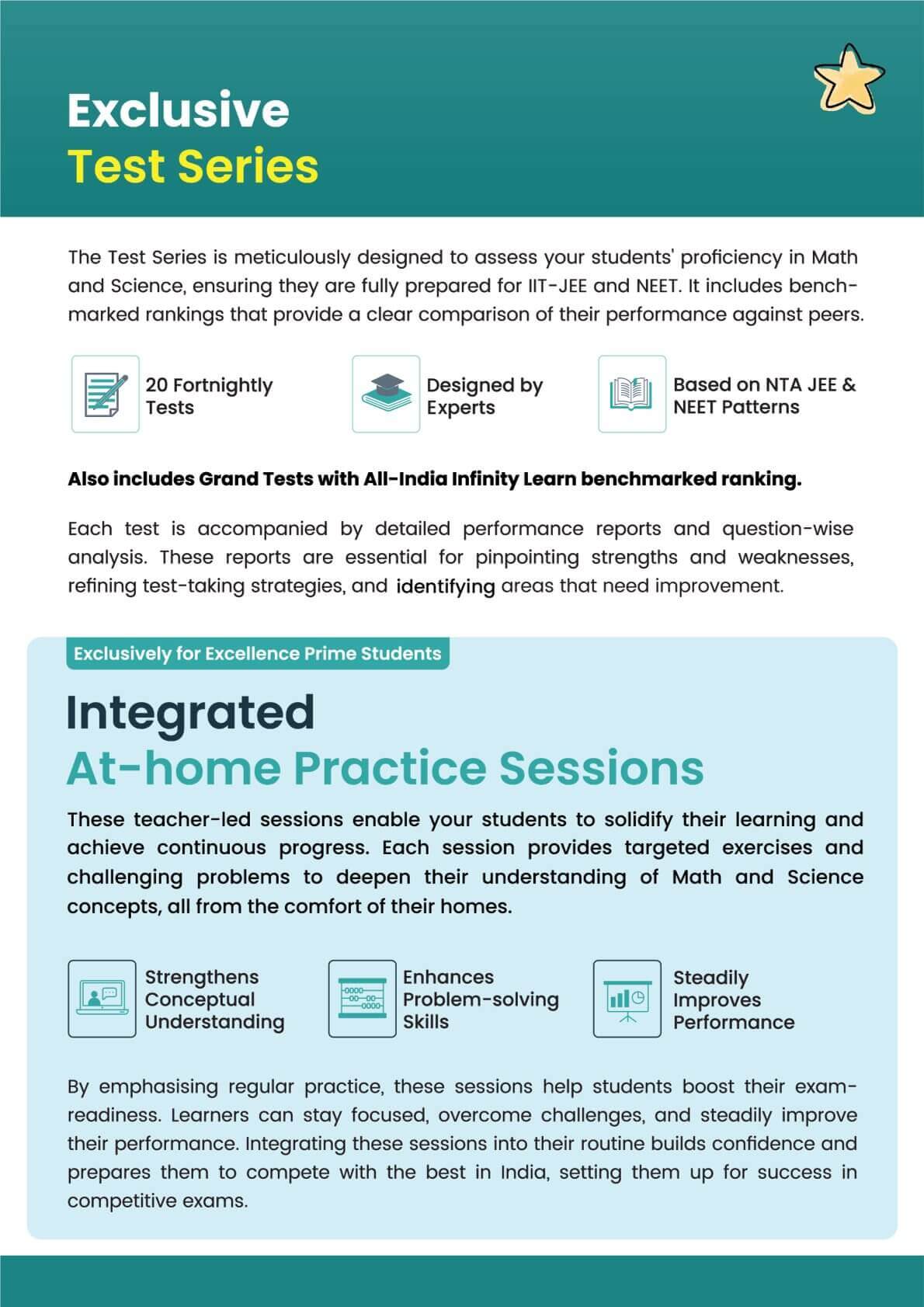 Exclusive
Test Series

The Test Series is meticulously designed to assess your students' proficiency in Math and Science, ensuring they are fully prepared for IIT-JEE and NEET. It includes benchmarked rankings that provide a clear comparison of their performance against peers.

20 Fortnightly Tests

Designed by Experts

Based on NTA JEE & NEET Patterns

Also includes Grand Tests with All-India Infinity Learn benchmarked ranking.

Each test is accompanied by detailed performance reports and question-wise analysis. These reports are essential for pinpointing strengths and weaknesses, refining test-taking strategies, and identifying areas that need improvement.

Exclusively for Excellence Prime Students

Integrated
At-home Practice Sessions

These teacher-led sessions enable your students to solidify their learning and achieve continuous progress. Each session provides targeted exercises and challenging problems to deepen their understanding of Math and Science concepts, all from the comfort of their homes.

Strengthens Conceptual Understanding

Enhances Problem-solving Skills

Steadily Improves Performance

By emphasising regular practice, these sessions help students boost their exam-readiness. Learners can stay focused, overcome challenges, and steadily improve their performance. Integrating these sessions into their routine builds confidence and prepares them to compete with the best in India, setting them up for success in competitive exams.